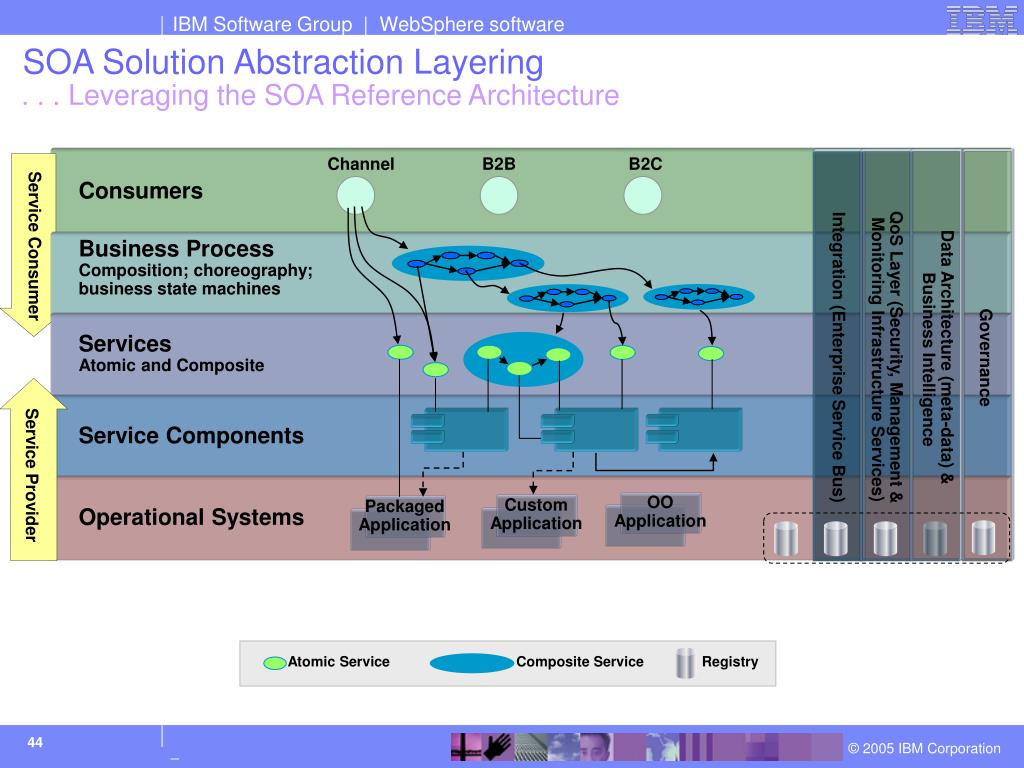 | IBM Software Group | WebSphere software

IBM

SOA Solution Abstraction Layering
. . . Leveraging the SOA Reference Architecture

Service Consumer

Service Provider

Channel B2B B2C

Consumers

Business Process
Composition; choreography; business state machines

Services
Atomic and Composite

Service Components

Operational Systems

Packaged Application

Custom Application

OO Application

Integration (Enterprise Service Bus)

QoS Layer (Security, Management & Monitoring Infrastructure Services)

Data Architecture (meta-data) & Business Intelligence

Governance

Atomic Service Composite Service Registry

44

© 2005 IBM Corporation